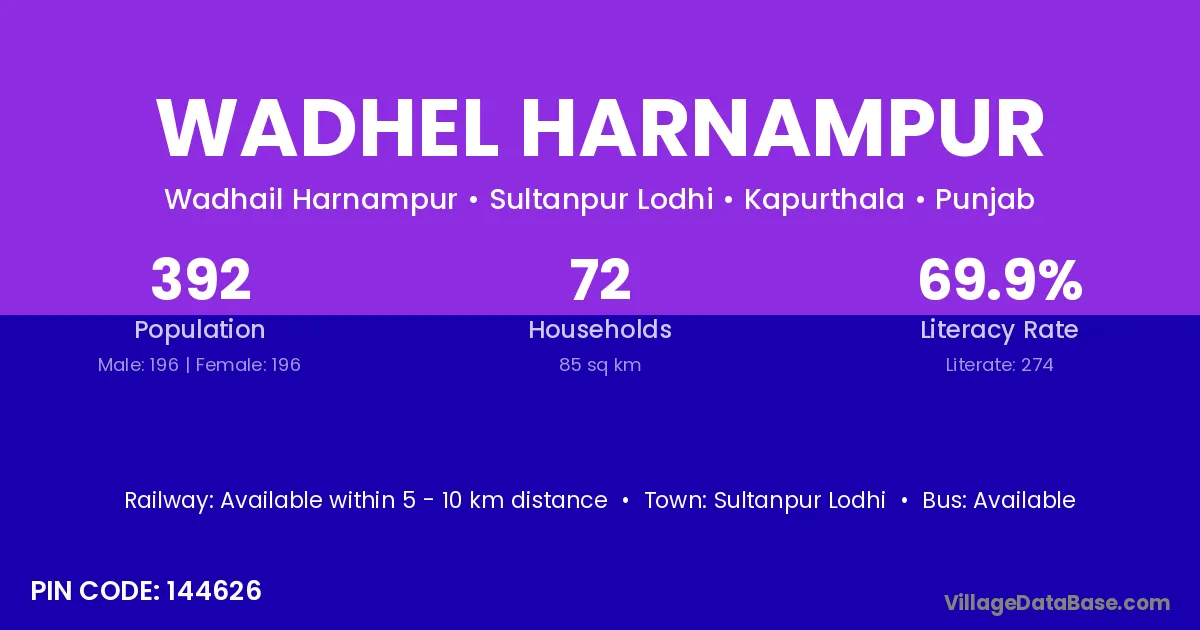 WADHEL HARNAMPUR

Wadhail Harnampur • Sultanpur Lodhi • Kapurthala • Punjab

392
Population
Male: 196 | Female: 196

72
Households
85 sq km

69.9%
Literacy Rate
Literate: 274

Railway: Available within 5 - 10 km distance • Town: Sultanpur Lodhi • Bus: Available

PIN CODE: 144626

VillageDataBase.com